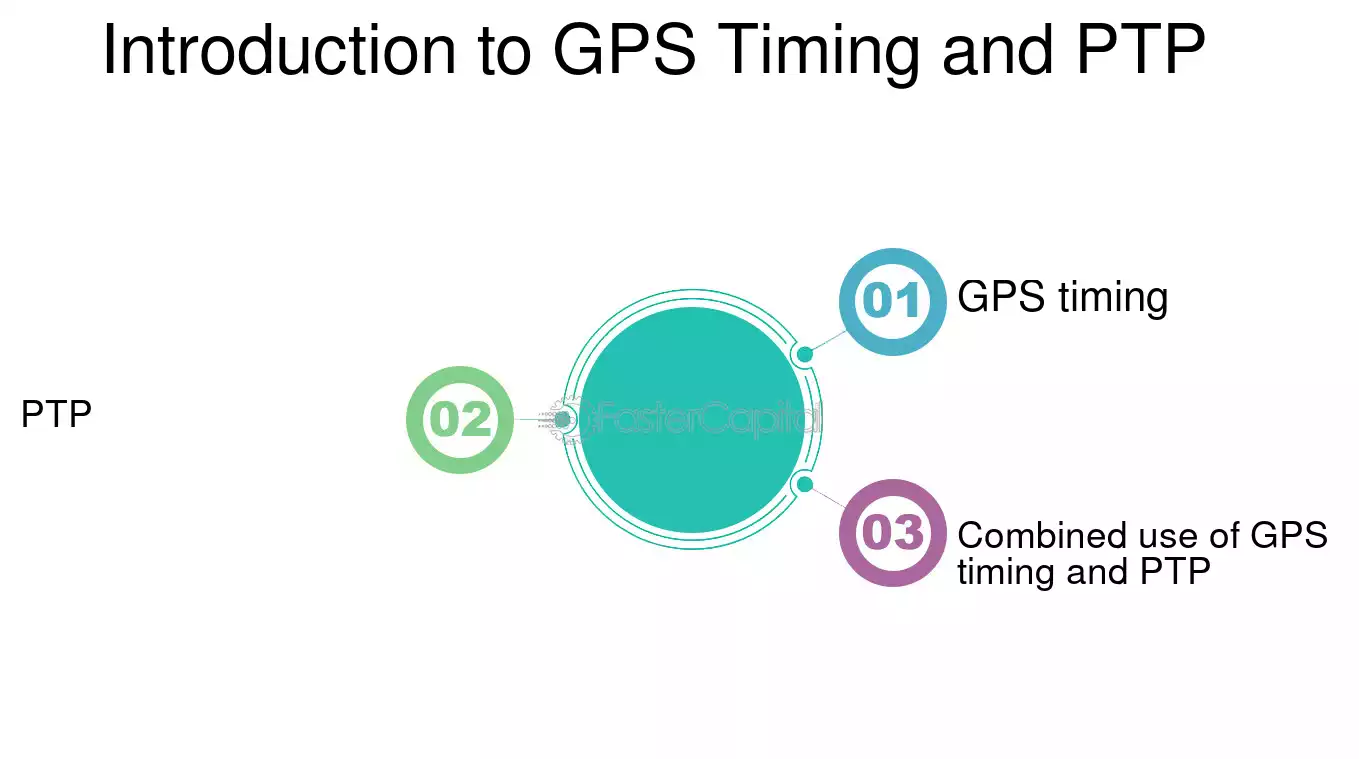 Introduction to GPS Timing and PTP

01 GPS timing

02 PTP

FasterCapital

03 Combined use of GPS timing and PTP